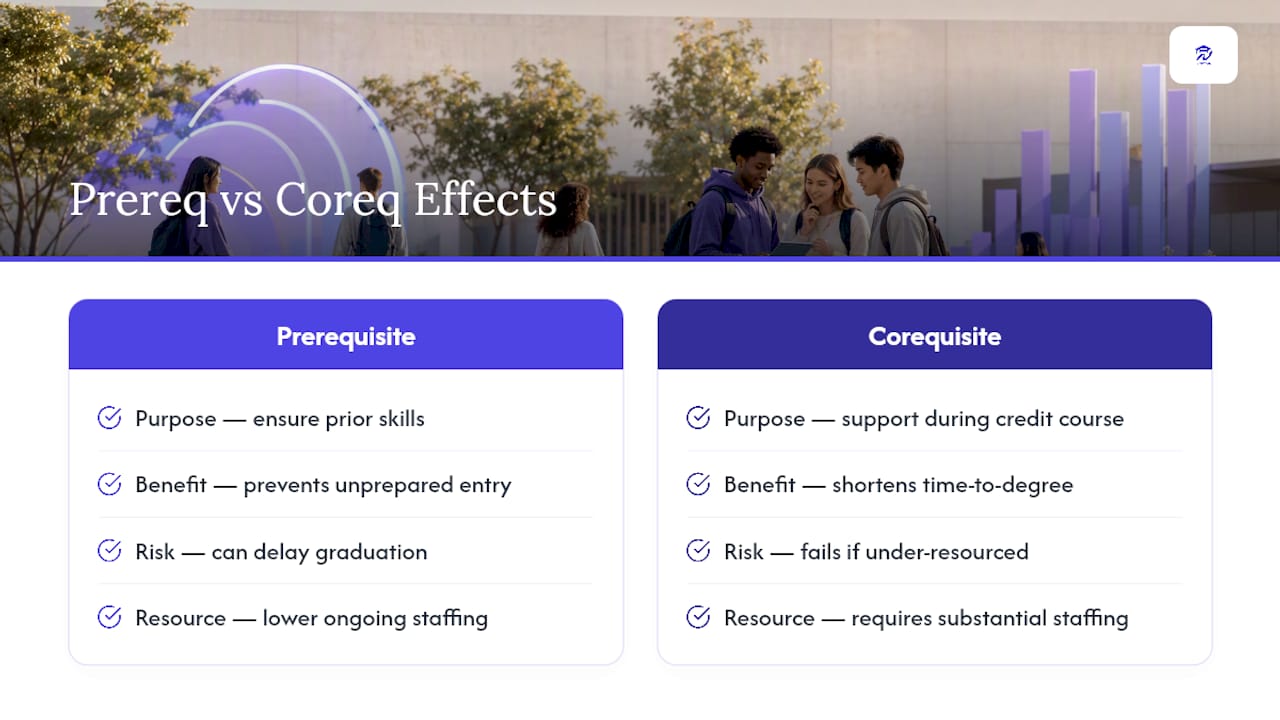 Prereq vs Coreq Effects

Prerequisite

Purpose — ensure prior skills

Benefit — prevents unprepared entry

Risk — can delay graduation

Resource — lower ongoing staffing

Corequisite

Purpose — support during credit course

Benefit — shortens time-to-degree

Risk — fails if under-resourced

Resource — requires substantial staffing